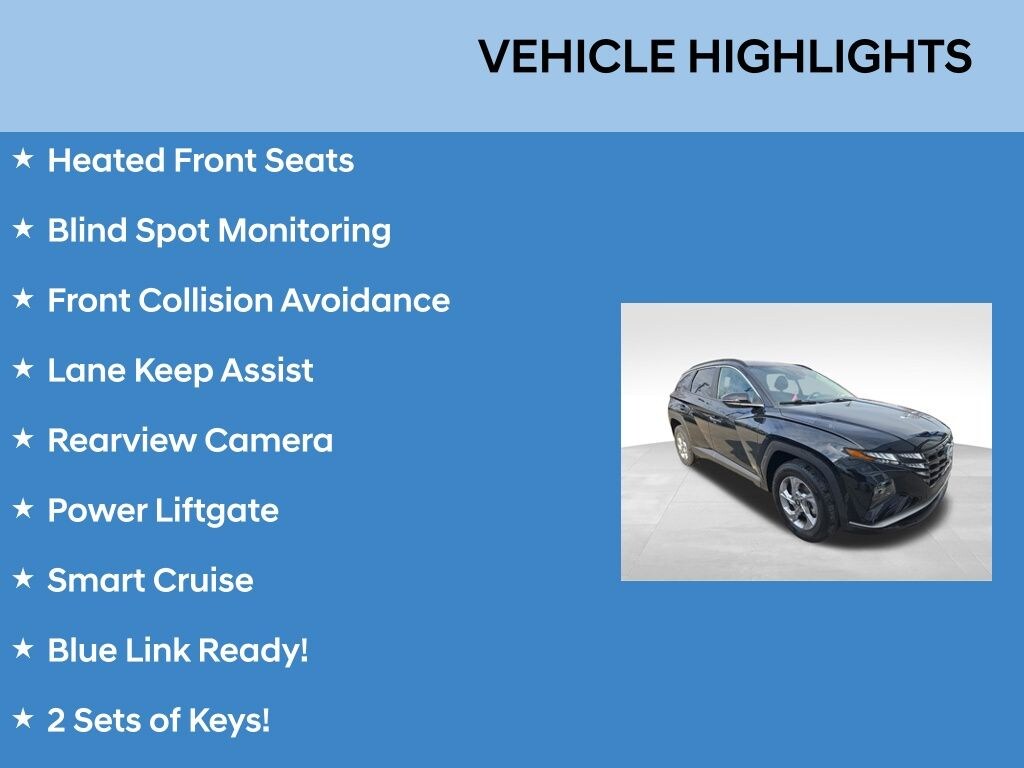 VEHICLE HIGHLIGHTS

★ Heated Front Seats

★ Blind Spot Monitoring

★ Front Collision Avoidance

★ Lane Keep Assist

★ Rearview Camera

★ Power Liftgate

★ Smart Cruise

★ Blue Link Ready!

★ 2 Sets of Keys!